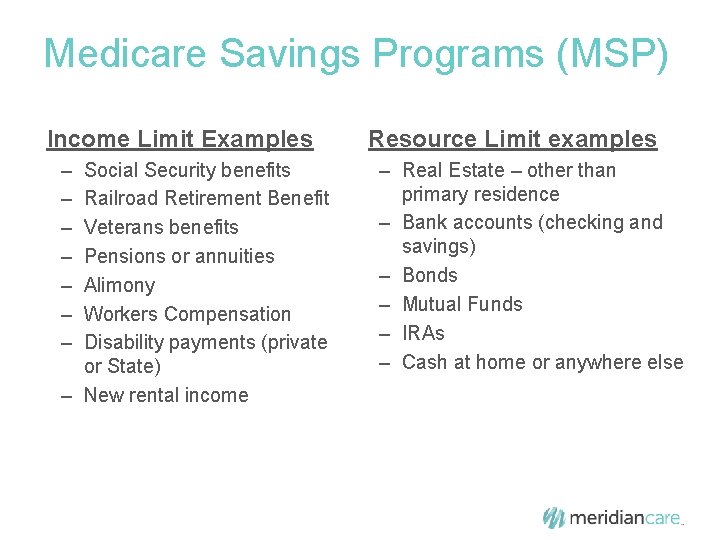 Medicare Savings Programs (MSP)

Income Limit Examples
– Social Security benefits
– Railroad Retirement Benefit
– Veterans benefits
– Pensions or annuities
– Alimony
– Workers Compensation
– Disability payments (private or State)
– New rental income

Resource Limit examples
– Real Estate – other than primary residence
– Bank accounts (checking and savings)
– Bonds
– Mutual Funds
– IRAs
– Cash at home or anywhere else

meridiancare